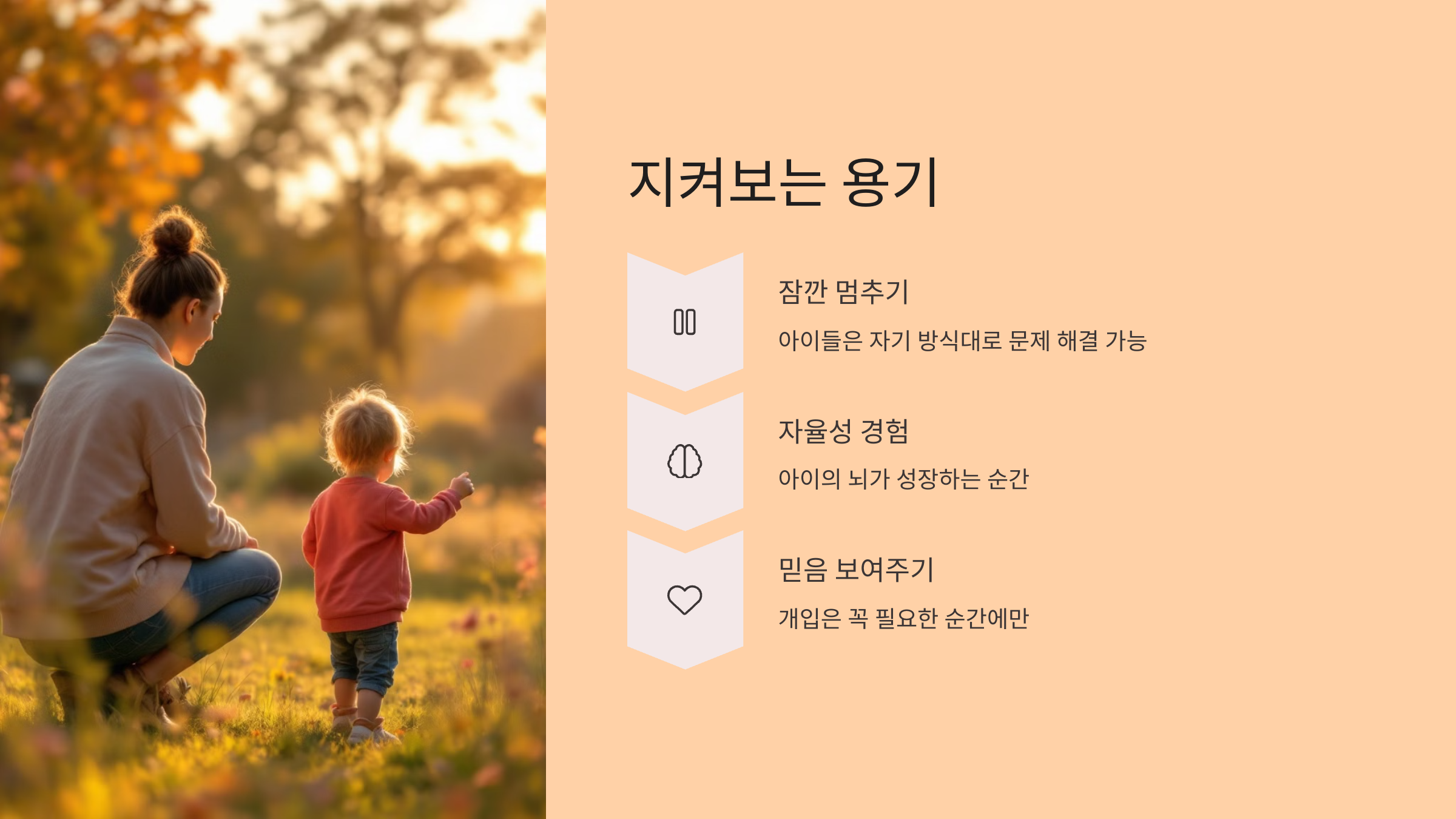 지켜보는 용기

잠깐 멈추기

아이들은 자기 방식대로 문제 해결 가능

자율성 경험

아이의 뇌가 성장하는 순간

믿음 보여주기

개입은 꼭 필요한 순간에만